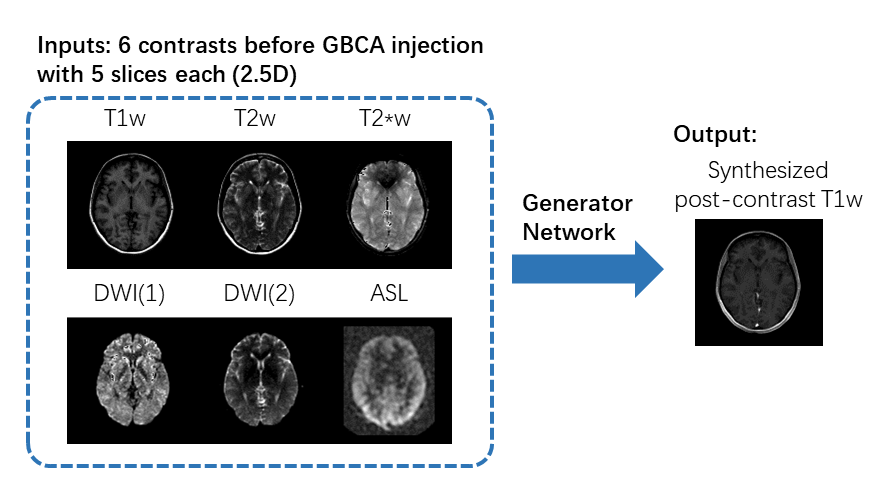 Inputs: 6 contrasts before GBCA injection with 5 slices each (2.5D)

T1w

T2w

T2*w

DWI(1)

DWI(2)

ASL

Generator Network

Output:

Synthesized post-contrast T1w